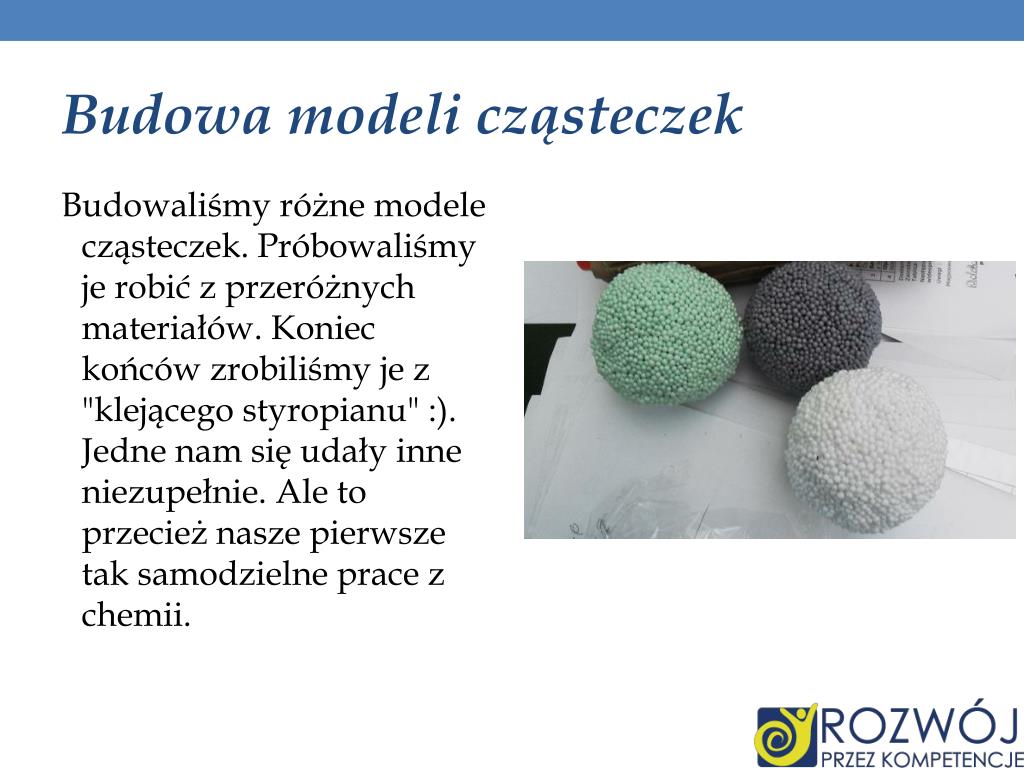 Budowa modeli cząsteczek

Budowaliśmy różne modele cząsteczek. Próbowaliśmy je robić z przeróżnych materiałów. Koniec końców zrobiliśmy je z "klejącego styropianu" :). Jedne nam się udały inne niezupełnie. Ale to przecież nasze pierwsze tak samodzielne prace z chemii.

ROZWÓJ
PRZEZ KOMPETENCJE